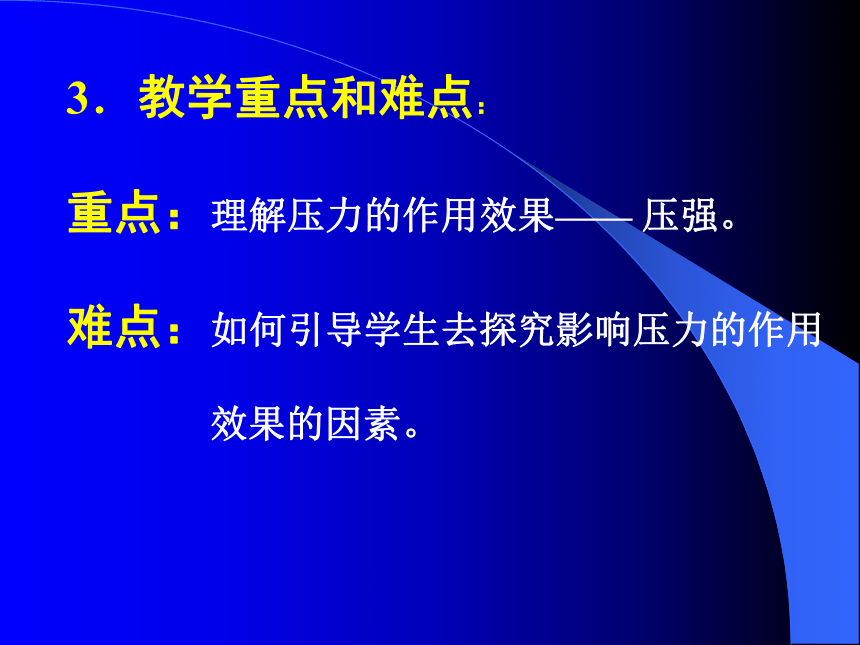 3．教学重点和难点：

重点：理解压力的作用效果—— 压强。

难点：如何引导学生去探究影响压力的作用效果的因素。